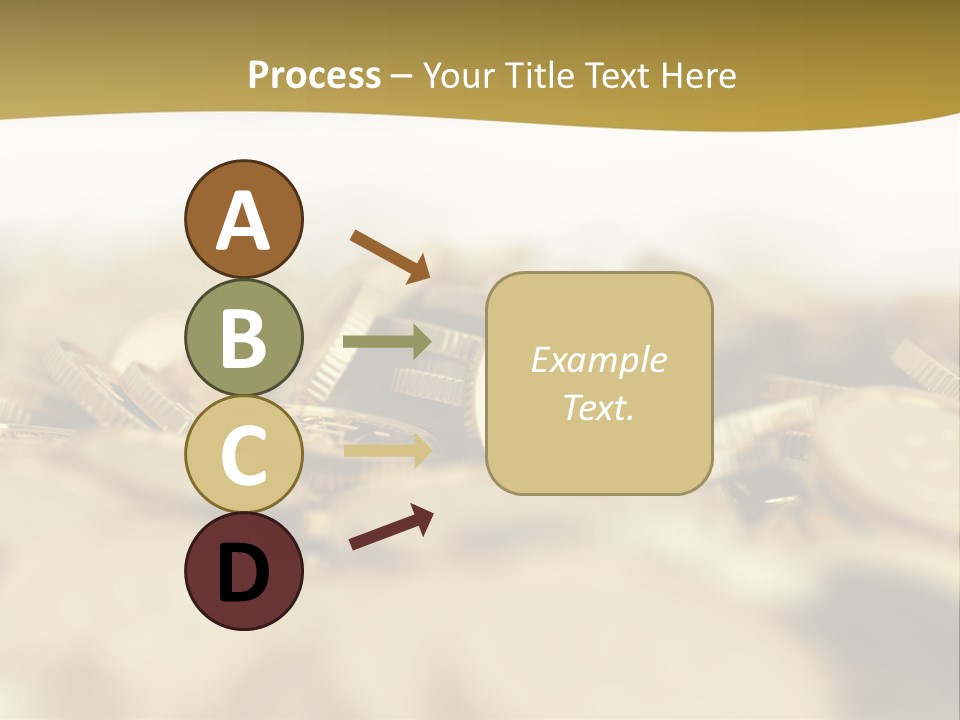 Process – Your Title Text Here

A

B

C

D

Example Text.